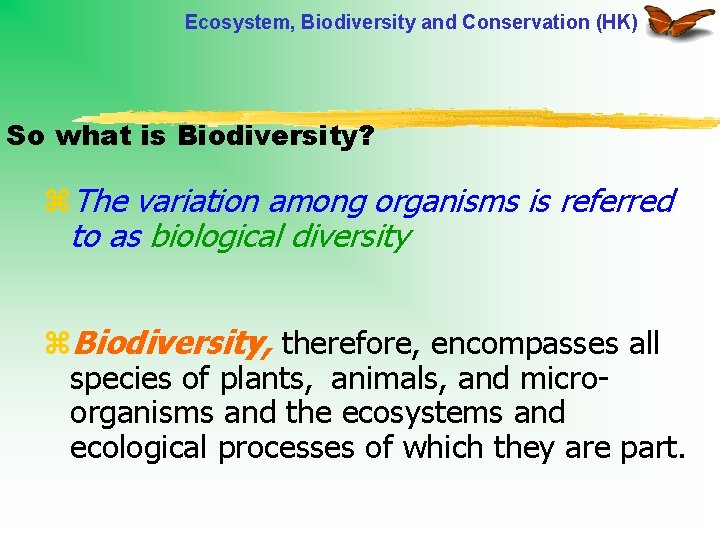 Ecosystem, Biodiversity and Conservation (HK)

So what is Biodiversity?

⌘The variation among organisms is referred to as biological diversity

⌘Biodiversity, therefore, encompasses all species of plants, animals, and micro-organisms and the ecosystems and ecological processes of which they are part.